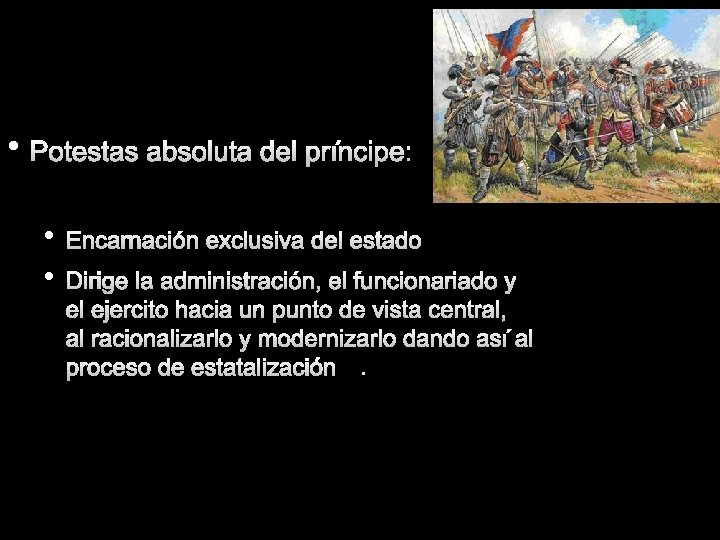 • Potestas absoluta del príncipe:

• Encarnación exclusiva del estado

• Dirige la administración, el funcionariado y el ejercito hacia un punto de vista central, al racionalizarlo y modernizarlo dando así al proceso de estatalización .